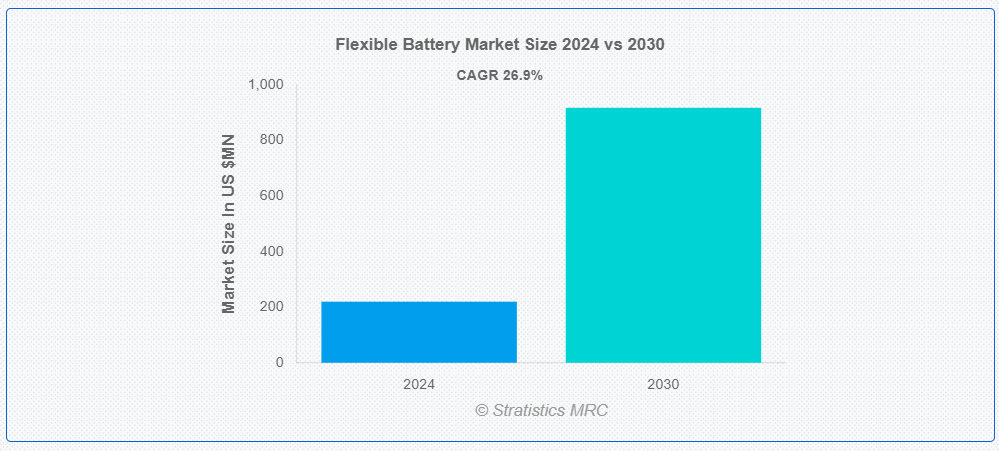 Flexible Battery Market Size 2024 vs 2030

CAGR 26.9%

Market Size In US $MN

1,000
800
600
400
200
0

2024
2030

© Stratistics MRC